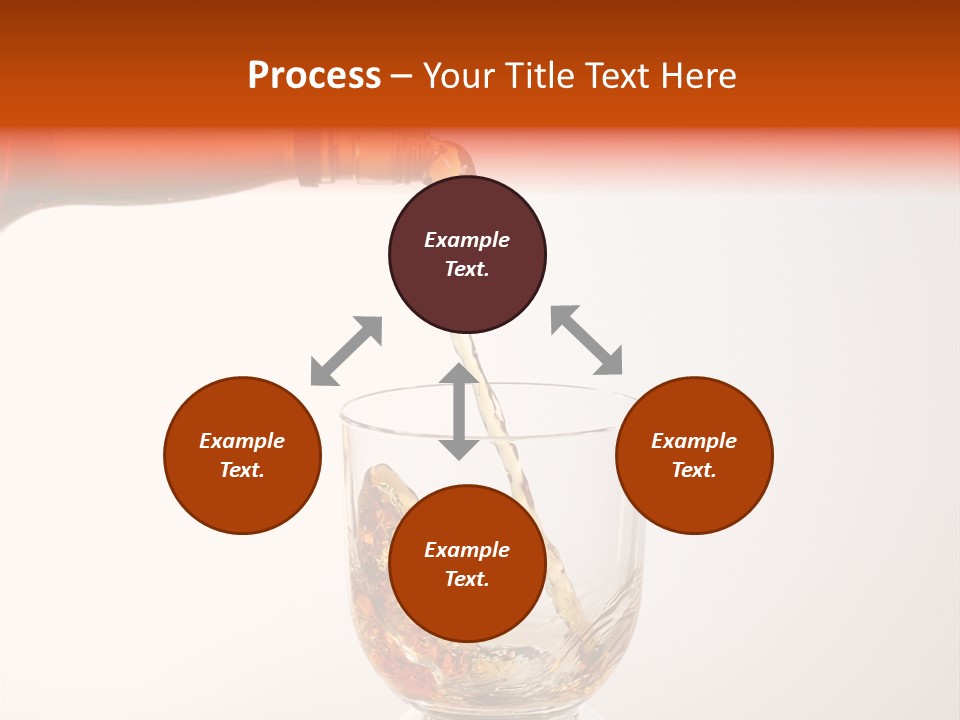 Process – Your Title Text Here

Example Text.

Example Text.

Example Text.

Example Text.